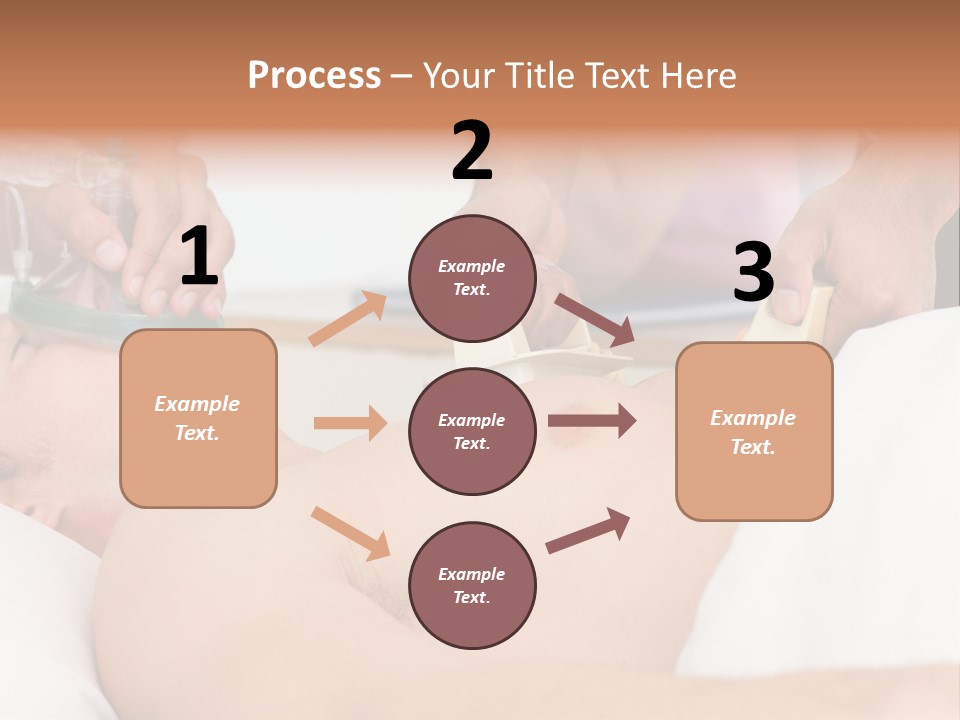 Process – Your Title Text Here

1

Example Text.

2

Example Text.

Example Text.

Example Text.

3

Example Text.